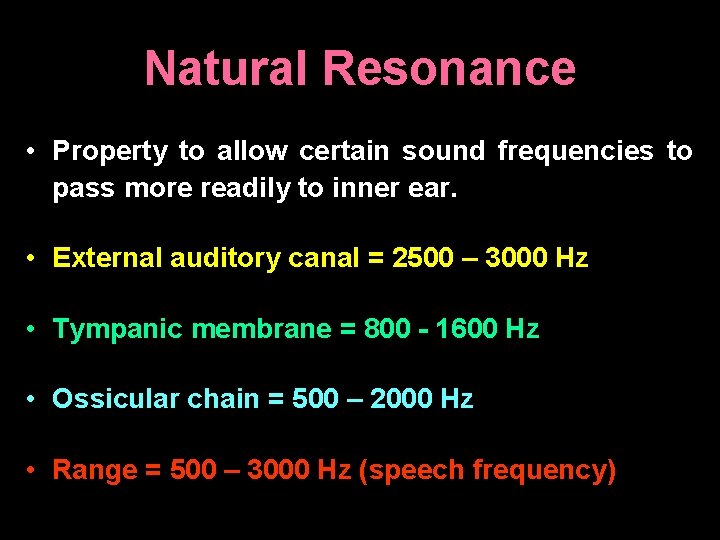 Natural Resonance

• Property to allow certain sound frequencies to pass more readily to inner ear.

• External auditory canal = 2500 – 3000 Hz

• Tympanic membrane = 800 - 1600 Hz

• Ossicular chain = 500 – 2000 Hz

• Range = 500 – 3000 Hz (speech frequency)